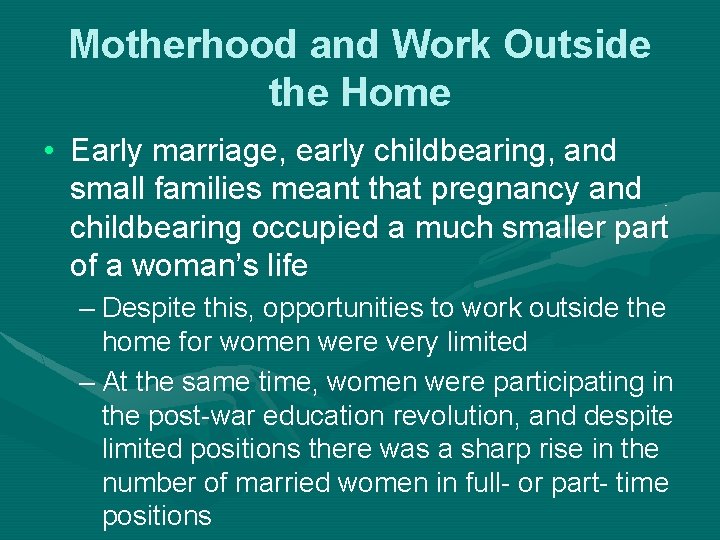 Motherhood and Work Outside the Home

• Early marriage, early childbearing, and small families meant that pregnancy and childbearing occupied a much smaller part of a woman's life

– Despite this, opportunities to work outside the home for women were very limited

– At the same time, women were participating in the post-war education revolution, and despite limited positions there was a sharp rise in the number of married women in full- or part- time positions